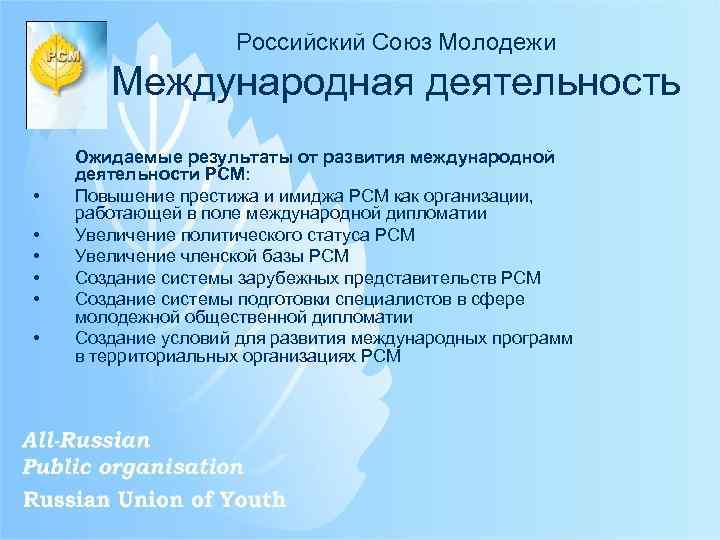 РСМ

Российский Союз Молодежи

Международная деятельность

Ожидаемые результаты от развития международной деятельности РСМ:

• Повышение престижа и имиджа РСМ как организации, работающей в поле международной дипломатии
• Увеличение политического статуса РСМ
• Увеличение членской базы РСМ
• Создание системы зарубежных представительств РСМ
• Создание системы подготовки специалистов в сфере молодежной общественной дипломатии
• Создание условий для развития международных программ в территориальных организациях РСМ

All-Russian
Public organisation
Russian Union of Youth